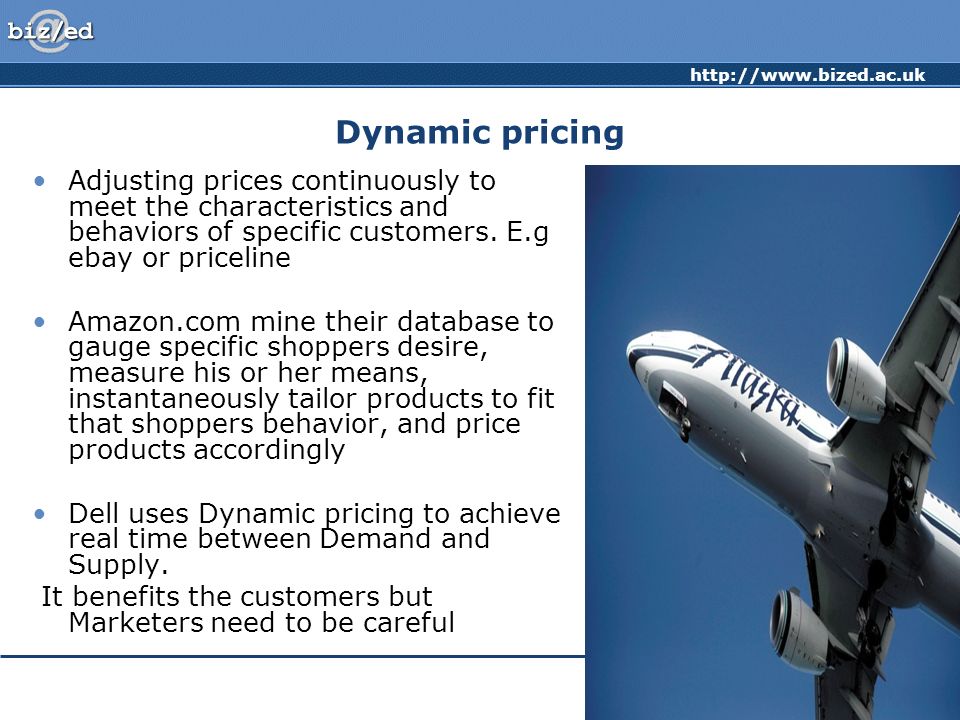 biz/ed

http://www.bized.ac.uk

Dynamic pricing

• Adjusting prices continuously to meet the characteristics and behaviors of specific customers. E.g ebay or priceline

• Amazon.com mine their database to gauge specific shoppers desire, measure his or her means, instantaneously tailor products to fit that shoppers behavior, and price products accordingly

• Dell uses Dynamic pricing to achieve real time between Demand and Supply.

It benefits the customers but Marketers need to be careful

Alaska